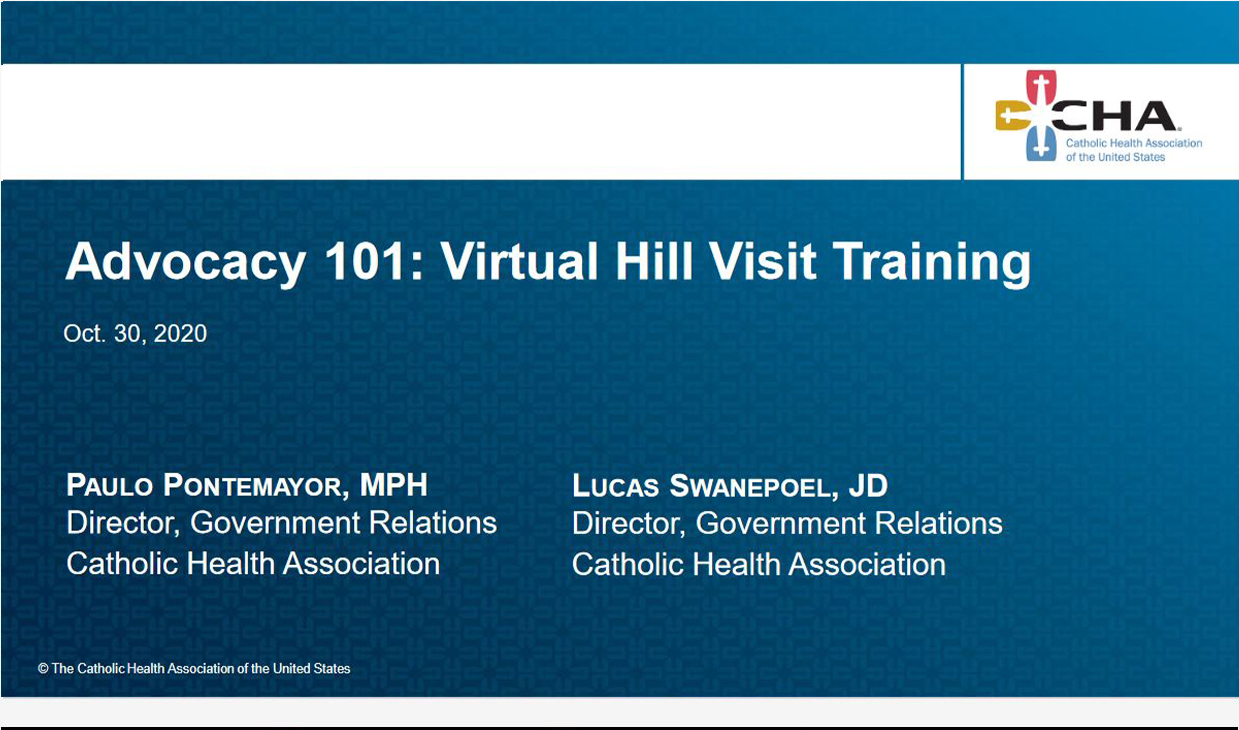 CHA
Catholic Health Association of the United States

Advocacy 101: Virtual Hill Visit Training

Oct. 30, 2020

PAULO PONTEMAYOR, MPH
Director, Government Relations
Catholic Health Association

LUCAS SWANEPOEL, JD
Director, Government Relations
Catholic Health Association

© The Catholic Health Association of the United States